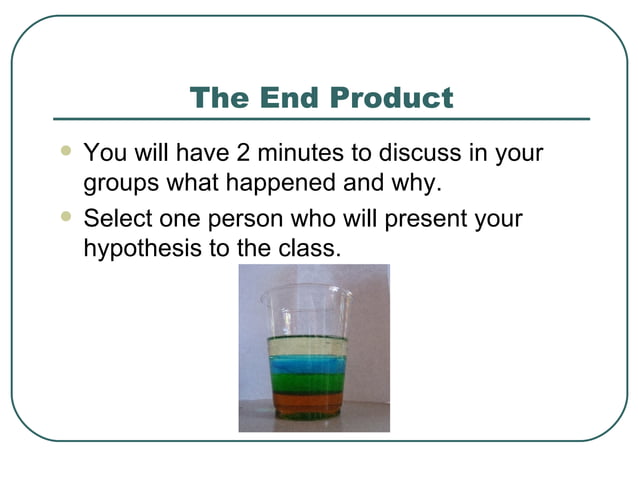 The End Product

- You will have 2 minutes to discuss in your groups what happened and why.
- Select one person who will present your hypothesis to the class.